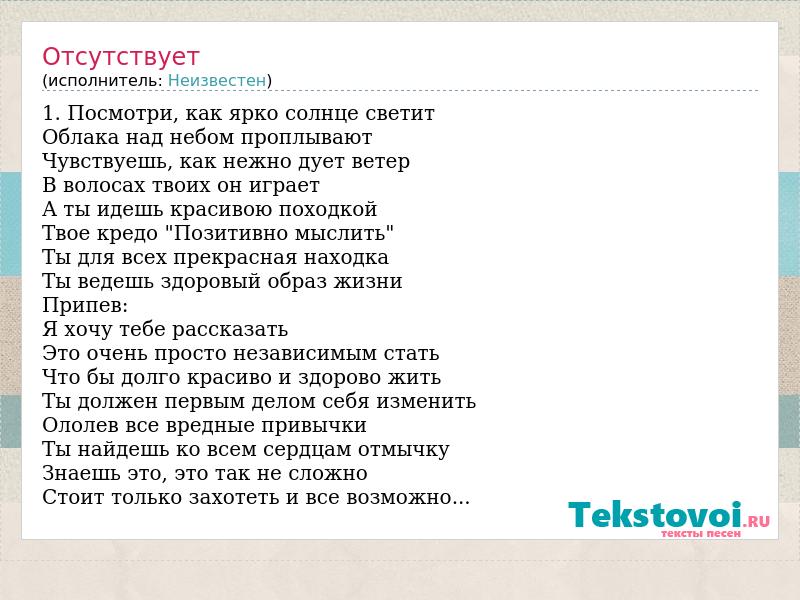 Отсутствует
(исполнитель: Неизвестен)

1. Посмотри, как ярко солнце светит
Облака над небом проплывают
Чувствуешь, как нежно дует ветер
В волосах твоих он играет
А ты идешь красивою походкой
Твое кредо "Позитивно мыслить"
Ты для всех прекрасная находка
Ты ведешь здоровый образ жизни
Припев:
Я хочу тебе рассказать
Это очень просто независимым стать
Что бы долго красиво и здорово жить
Ты должен первым делом себя изменить
Ололев все вредные привычки
Ты найдешь ко всем сердцам отмычку
Знаешь это, это так не сложно
Стоит только захотеть и все возможно...

Tekstovoi.RU
тексты песен